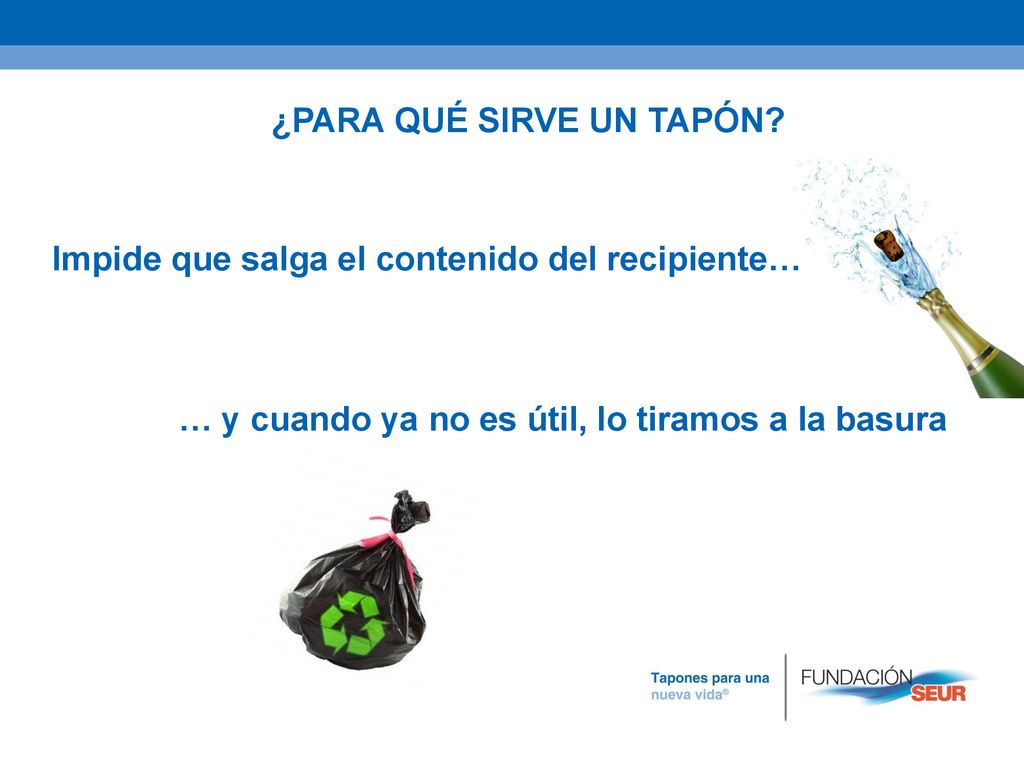 ¿PARA QUÉ SIRVE UN TAPÓN?

Impide que salga el contenido del recipiente…

… y cuando ya no es útil, lo tiramos a la basura

Tapones para una nueva vida®

FUNDACIÓN SEUR